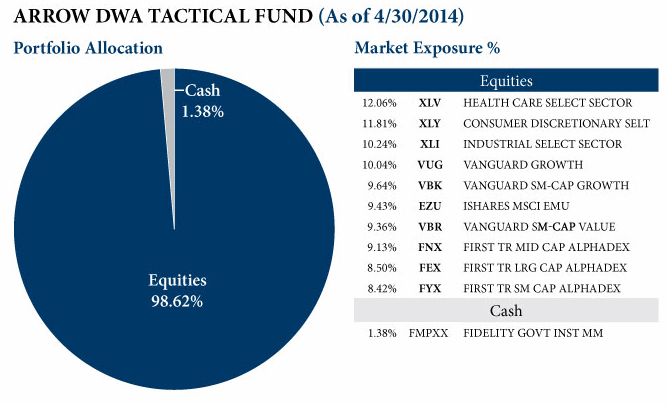 ARROW DWA TACTICAL FUND (As of 4/30/2014)

Portfolio Allocation

Cash
1.38%

Equities
98.62%

Market Exposure %

| Equities | | |
|---|---|---|
| 12.06% | XLV | HEALTH CARE SELECT SECTOR |
| 11.81% | XLY | CONSUMER DISCRETIONARY SELT |
| 10.24% | XLI | INDUSTRIAL SELECT SECTOR |
| 10.04% | VUG | VANGUARD GROWTH |
| 9.64% | VBK | VANGUARD SM-CAP GROWTH |
| 9.43% | EZU | ISHARES MSCI EMU |
| 9.36% | VBR | VANGUARD SM-CAP VALUE |
| 9.13% | FNX | FIRST TR MID CAP ALPHADEX |
| 8.50% | FEX | FIRST TR LRG CAP ALPHADEX |
| 8.42% | FYX | FIRST TR SM CAP ALPHADEX |
| Cash | | |
| 1.38% | FMPXX | FIDELITY GOVT INST MM |